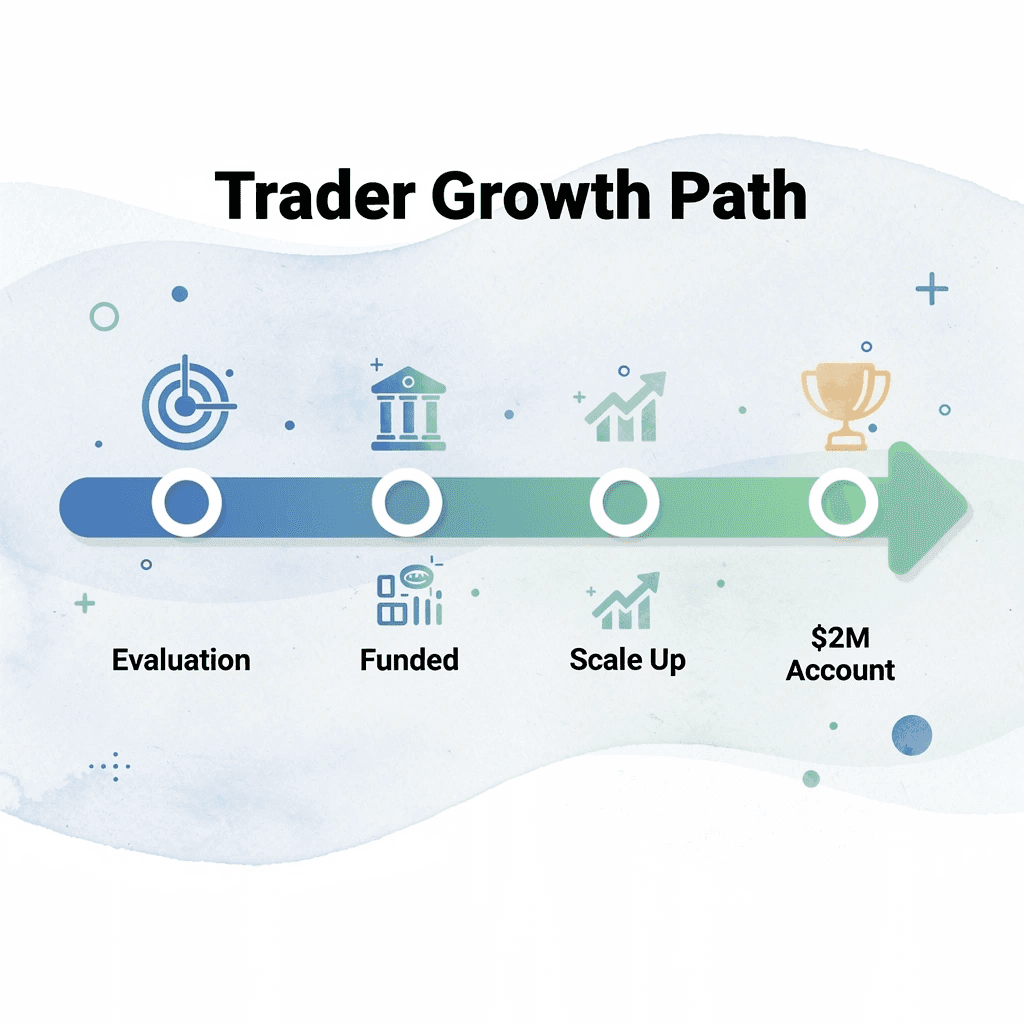 Trader Growth Path

Evaluation

Funded

Scale Up

\$2M Account